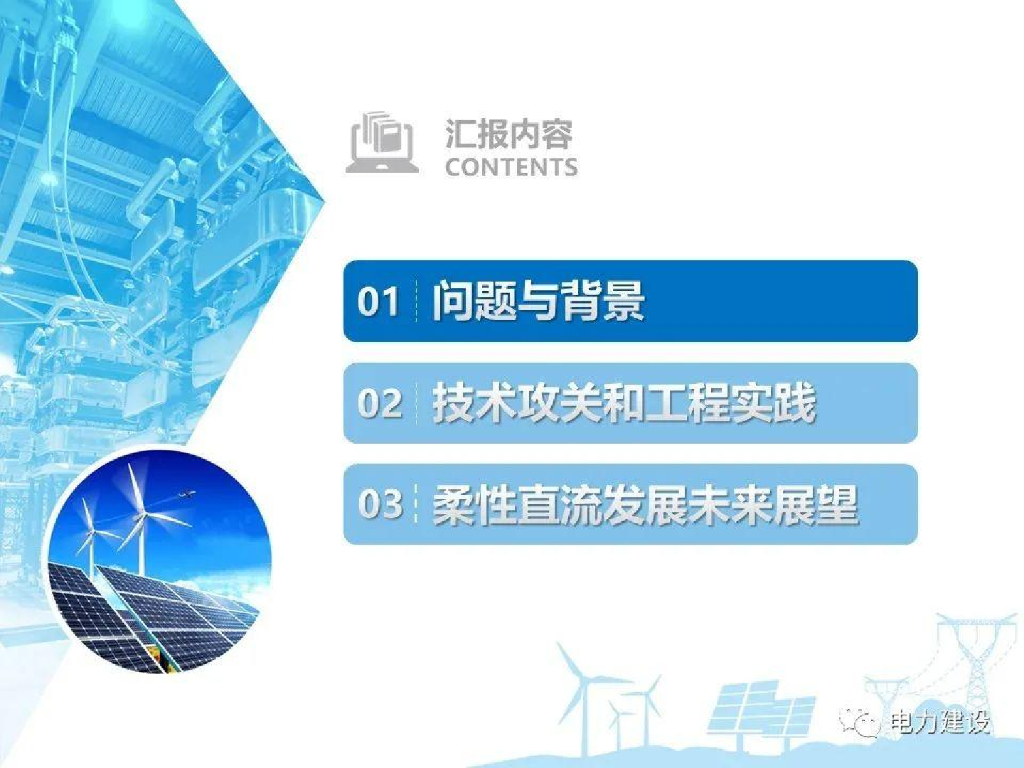 汇报内容
CONTENTS

01 问题与背景

02 技术攻关和工程实践

03 柔性直流发展未来展望

电力建设